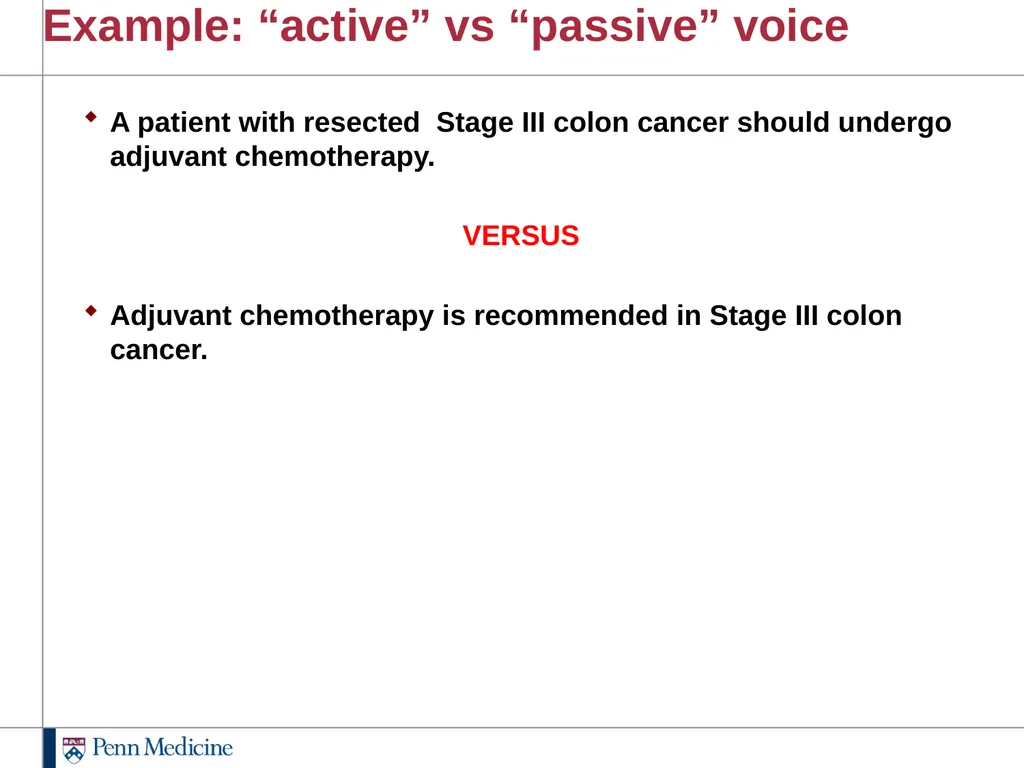 Example: “active” vs “passive” voice

A patient with resected  Stage III colon cancer should undergo adjuvant chemotherapy.

VERSUS

Adjuvant chemotherapy is recommended in Stage III colon cancer.

Penn Medicine